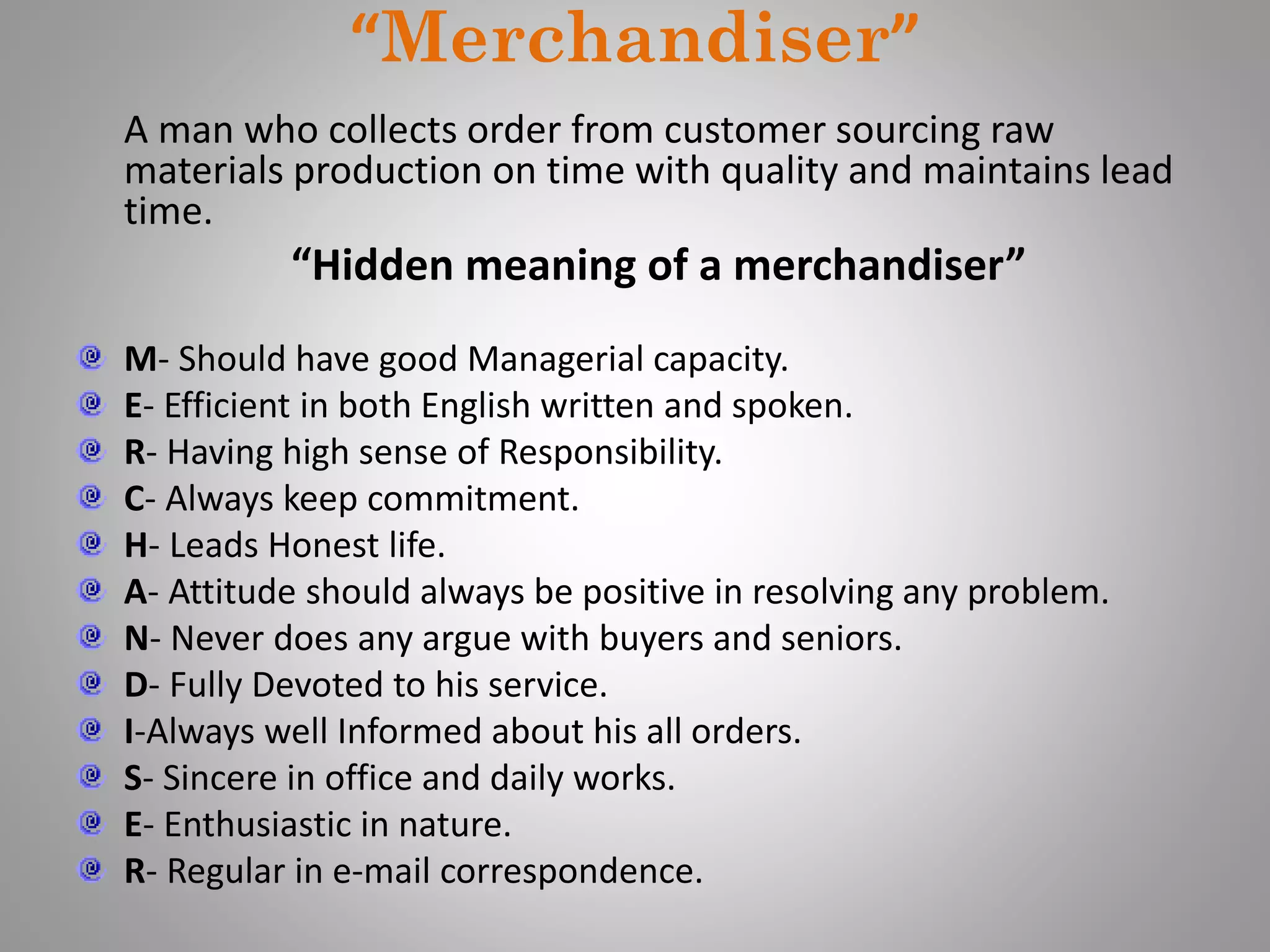 “Merchandiser”

A man who collects order from customer sourcing raw materials production on time with quality and maintains lead time.

“Hidden meaning of a merchandiser”

M- Should have good Managerial capacity.
E- Efficient in both English written and spoken.
R- Having high sense of Responsibility.
C- Always keep commitment.
H- Leads Honest life.
A- Attitude should always be positive in resolving any problem.
N- Never does any argue with buyers and seniors.
D- Fully Devoted to his service.
I-Always well Informed about his all orders.
S- Sincere in office and daily works.
E- Enthusiastic in nature.
R- Regular in e-mail correspondence.